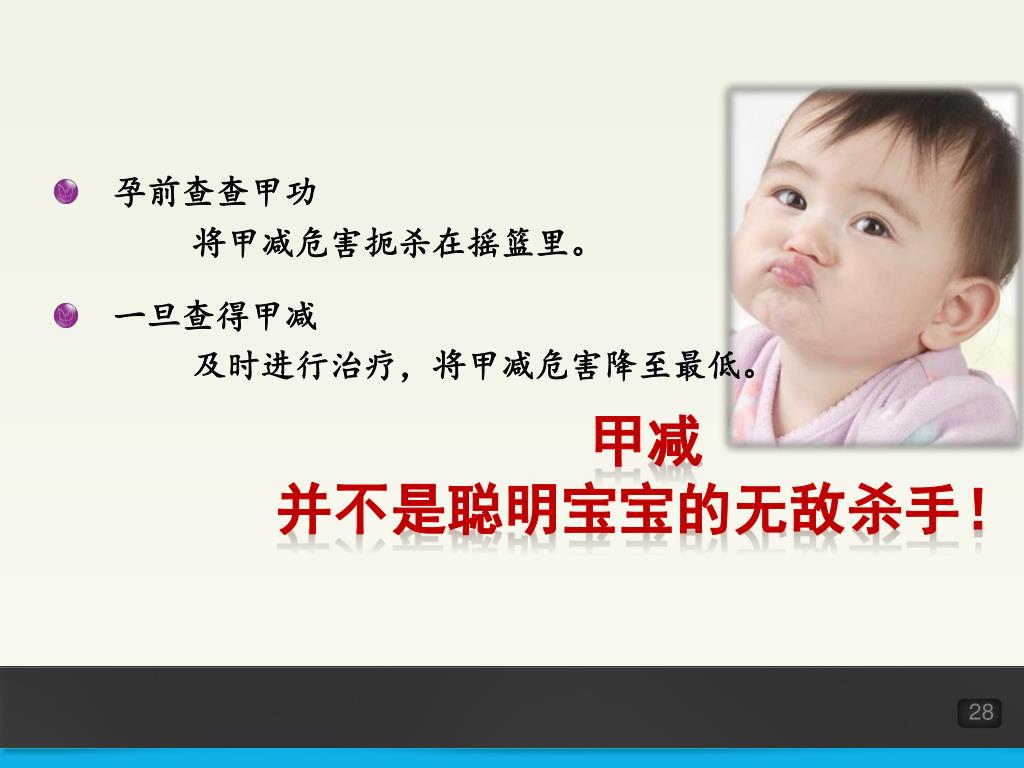 孕前查查甲功

将甲减危害扼杀在摇篮里。

一旦查得甲减

及时进行治疗，将甲减危害降至最低。

甲减

并不是聪明宝宝的无敌杀手！

28